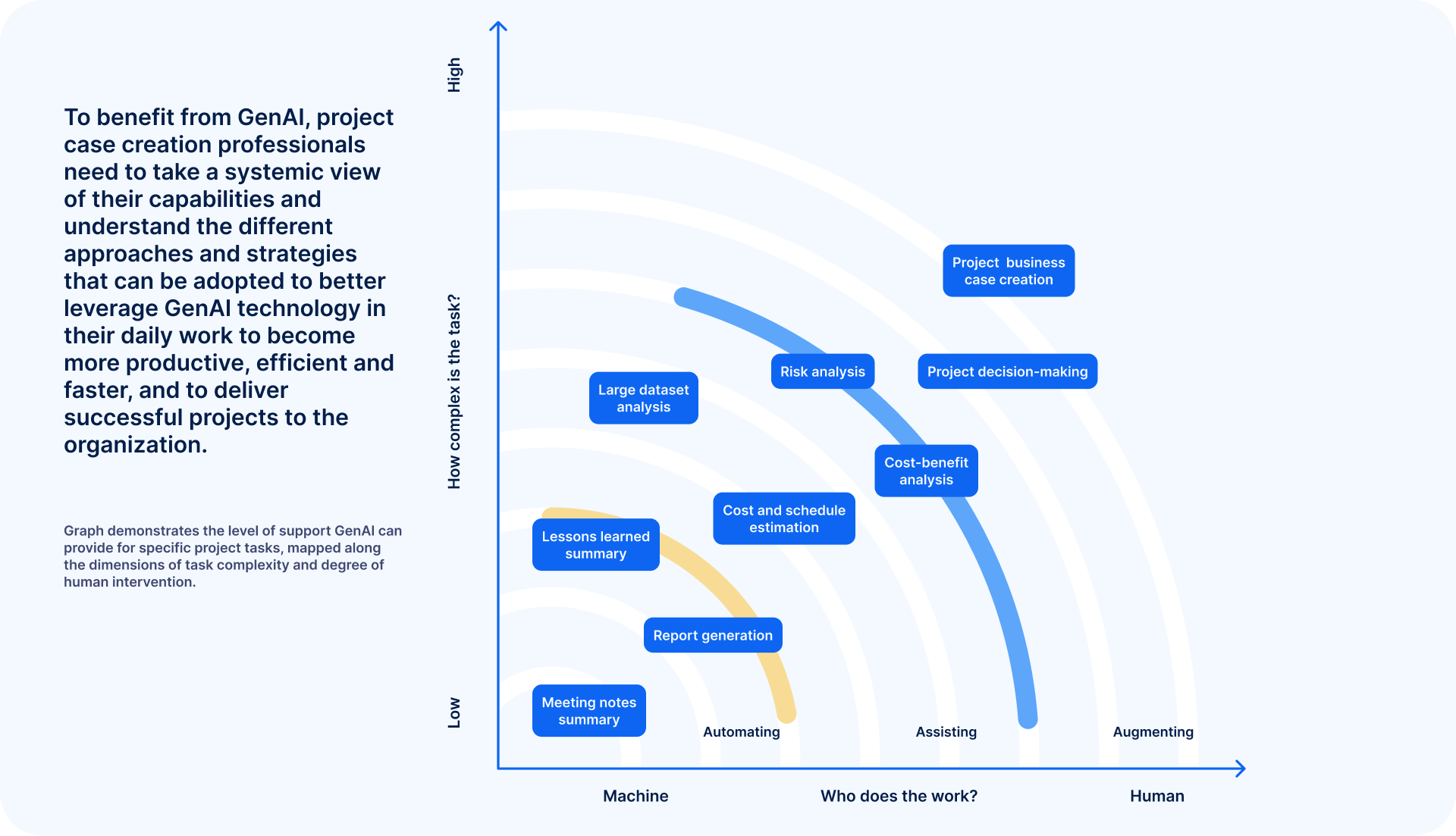 To benefit from GenAI, project case creation professionals need to take a systemic view of their capabilities and understand the different approaches and strategies that can be adopted to better leverage GenAI technology in their daily work to become more productive, efficient and faster, and to deliver successful projects to the organization.

Graph demonstrates the level of support GenAI can provide for specific project tasks, mapped along the dimensions of task complexity and degree of human intervention.

High

How complex is the task?

Low

Project business case creation

Risk analysis

Project decision-making

Large dataset analysis

Cost-benefit analysis

Cost and schedule estimation

Lessons learned summary

Report generation

Meeting notes summary

Automating

Assisting

Augmenting

Machine

Who does the work?

Human